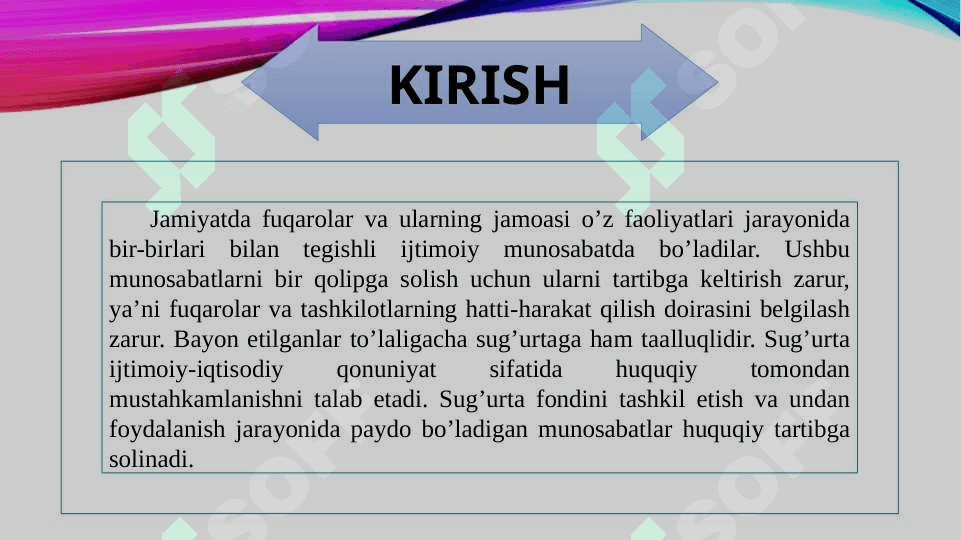 KIRISH

Jamiyatda fuqarolar va ularning jamoasi o’z faoliyatlari jarayonida bir-birlari bilan tegishli ijtimoiy munosabatda bo’ladilar. Ushbu munosabatlarni bir qolipga solish uchun ularni tartibga keltirish zarur, ya’ni fuqarolar va tashkilotlarning hatti-harakat qilish doirasini belgilash zarur. Bayon etilganlar to’laligacha sug’urtaga ham taalluqlidir. Sug’urta ijtimoiy-iqtisodiy qonuniyat sifatida huquqiy tomondan mustahkamlanishni talab etadi. Sug’urta fondini tashkil etish va undan foydalanish jarayonida paydo bo’ladigan munosabatlar huquqiy tartibga solinadi.